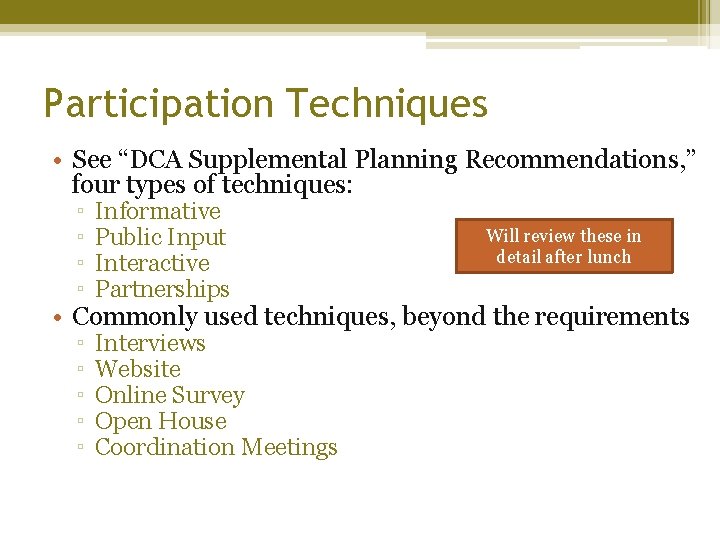 Participation Techniques

• See “DCA Supplemental Planning Recommendations,” four types of techniques:
▫ Informative
▫ Public Input
▫ Interactive
▫ Partnerships

Will review these in detail after lunch

• Commonly used techniques, beyond the requirements
▫ Interviews
▫ Website
▫ Online Survey
▫ Open House
▫ Coordination Meetings